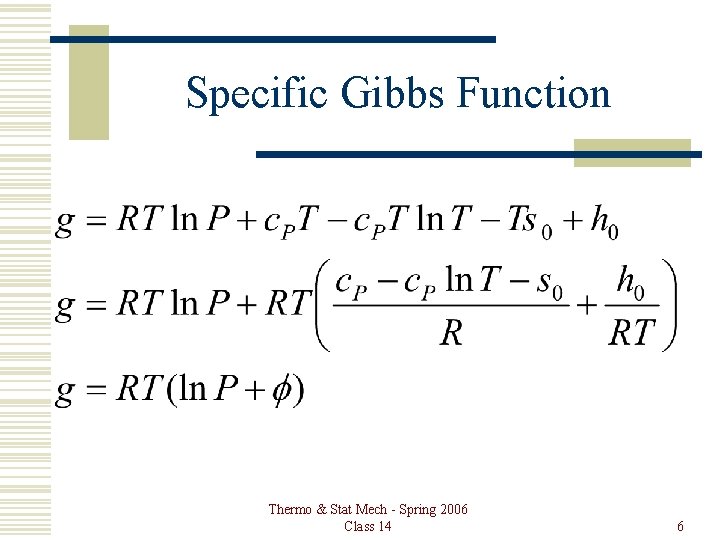 Specific Gibbs Function

$g = RT \ln P + c_P T - c_P T \ln T - Ts_0 + h_0$

$g = RT \ln P + RT\left(\frac{c_P - c_P \ln T - s_0}{R} + \frac{h_0}{RT}\right)$

$g = RT(\ln P + \phi)$

Thermo & Stat Mech - Spring 2006
Class 14

6